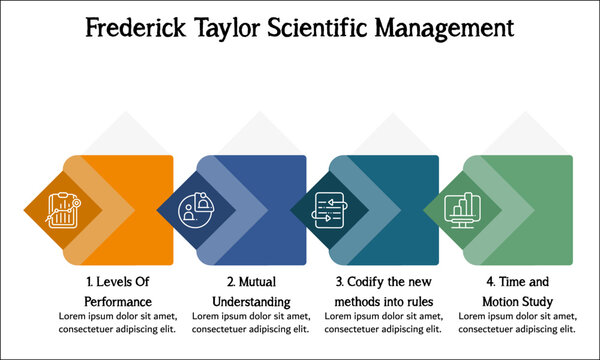 Frederick Taylor Scientific Management

1. Levels Of Performance
Lorem ipsum dolor sit amet, consectetuer adipiscing elit.

2. Mutual Understanding
Lorem ipsum dolor sit amet, consectetuer adipiscing elit.

3. Codify the new methods into rules
Lorem ipsum dolor sit amet, consectetuer adipiscing elit.

4. Time and Motion Study
Lorem ipsum dolor sit amet, consectetuer adipiscing elit.